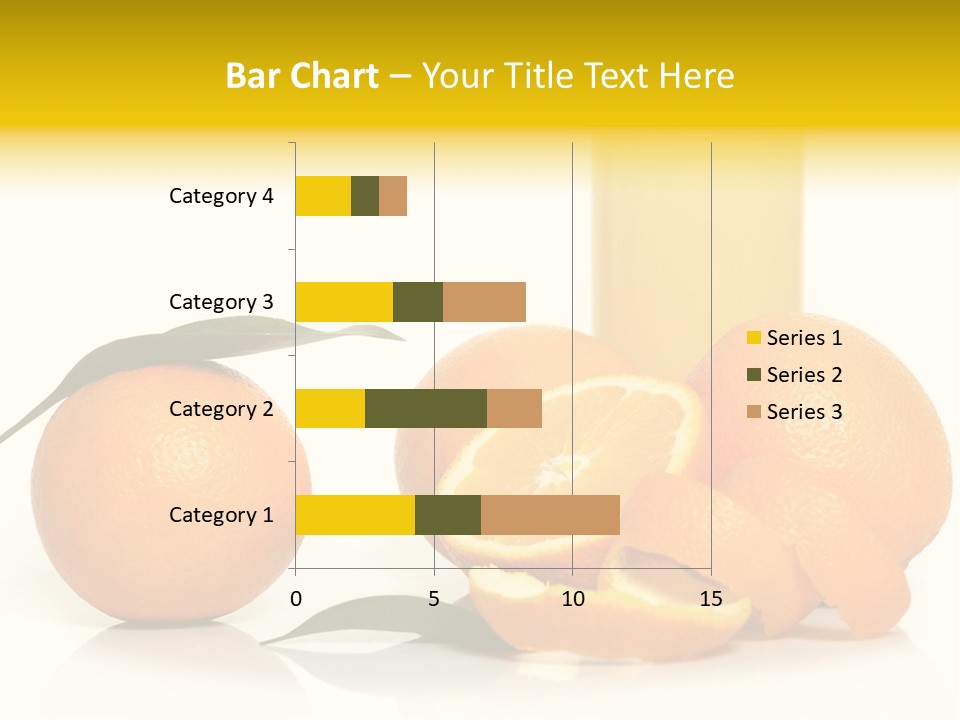 Bar Chart – Your Title Text Here

Category 4
Category 3
Category 2
Category 1

0
5
10
15

Series 1
Series 2
Series 3